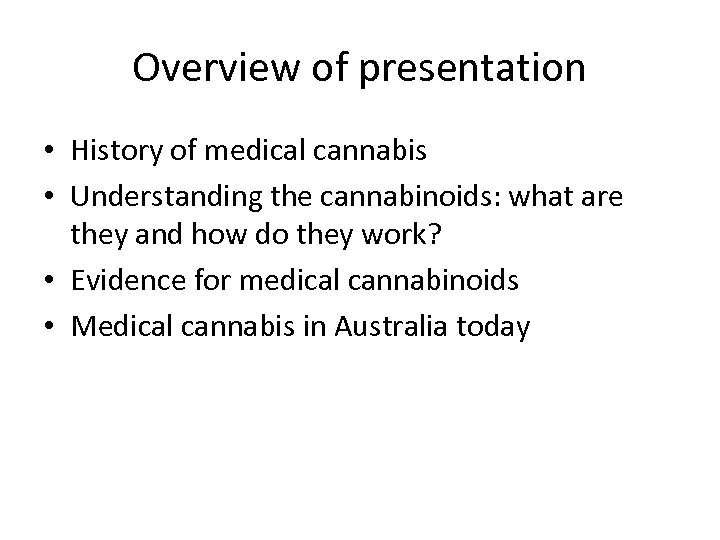 Overview of presentation

• History of medical cannabis
• Understanding the cannabinoids: what are they and how do they work?
• Evidence for medical cannabinoids
• Medical cannabis in Australia today